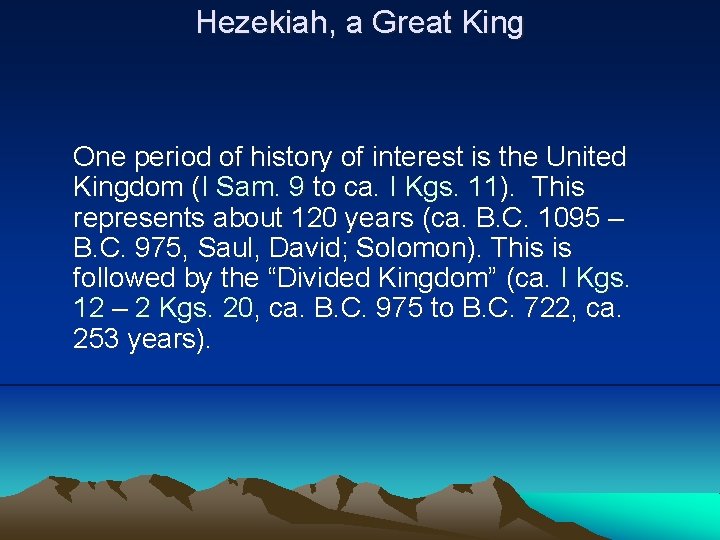 Hezekiah, a Great King

One period of history of interest is the United Kingdom (I Sam. 9 to ca. I Kgs. 11). This represents about 120 years (ca. B.C. 1095 – B.C. 975, Saul, David; Solomon). This is followed by the “Divided Kingdom” (ca. I Kgs. 12 – 2 Kgs. 20, ca. B.C. 975 to B.C. 722, ca. 253 years).